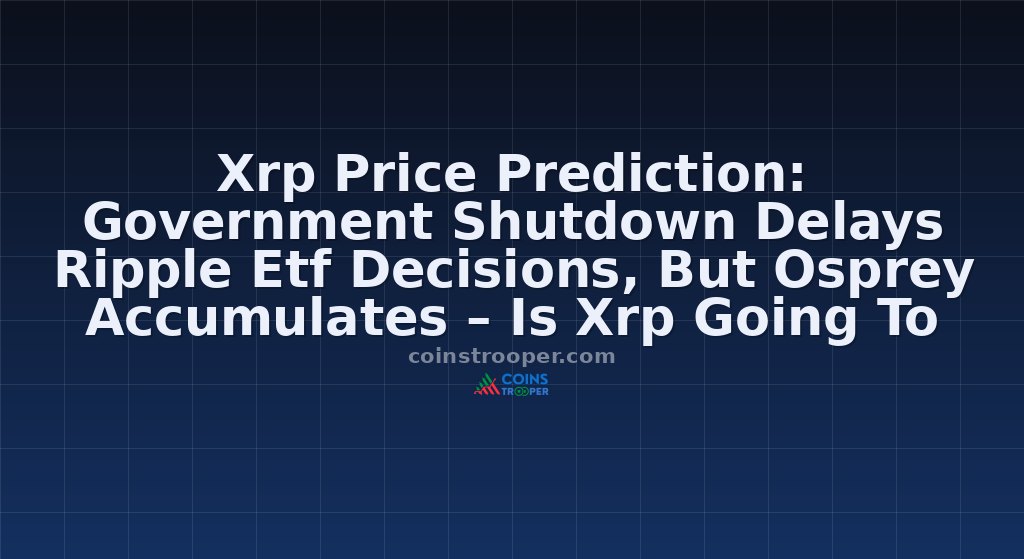 Xrp Price Prediction: Government Shutdown Delays Ripple Etf Decisions, But Osprey Accumulates – Is Xrp Going To

coinstrooper.com

COINS TROOPER